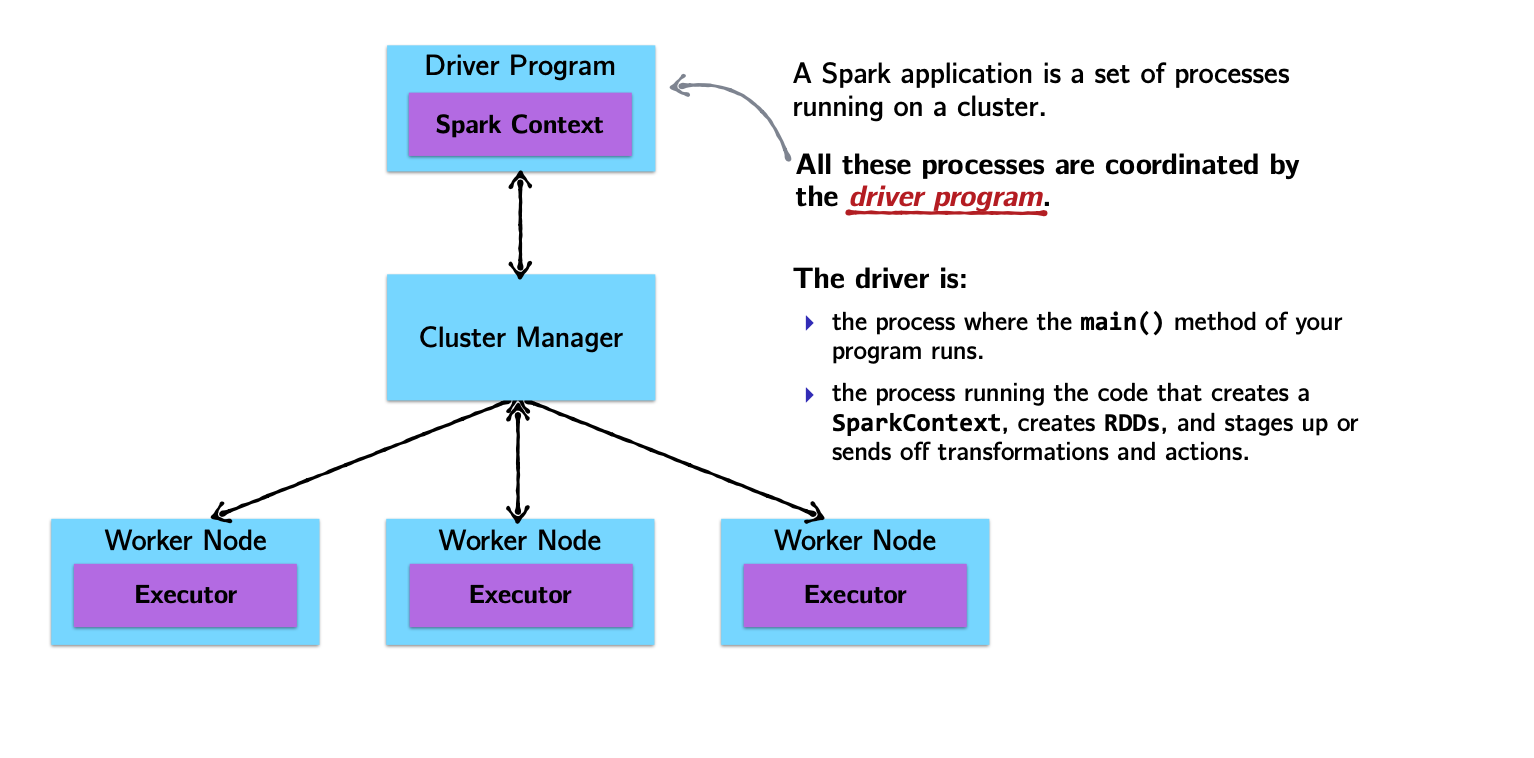 Driver Program
Spark Context

Cluster Manager

Worker Node
Executor

Worker Node
Executor

Worker Node
Executor

A Spark application is a set of processes running on a cluster.

All these processes are coordinated by the driver program.

The driver is:

the process where the main() method of your program runs.

the process running the code that creates a SparkContext, creates RDDs, and stages up or sends off transformations and actions.